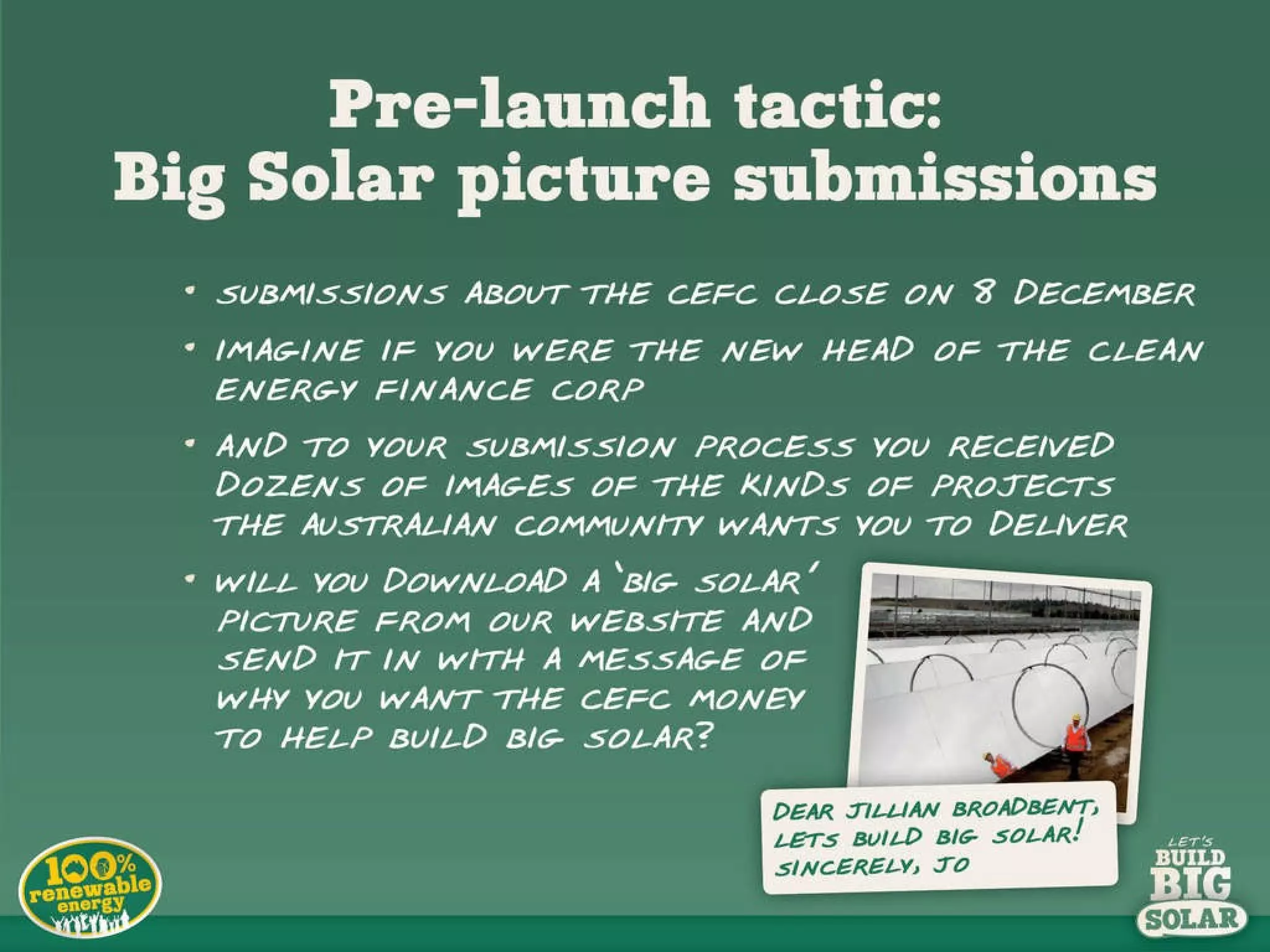 Pre-launch tactic:
Big Solar picture submissions

• SUBMISSIONS ABOUT THE CEFC CLOSE ON 8 DECEMBER

• IMAGINE IF YOU WERE THE NEW HEAD OF THE CLEAN ENERGY FINANCE CORP

• AND TO YOUR SUBMISSION PROCESS YOU RECEIVED DOZENS OF IMAGES OF THE KINDS OF PROJECTS THE AUSTRALIAN COMMUNITY WANTS YOU TO DELIVER

• WILL YOU DOWNLOAD A 'BIG SOLAR' PICTURE FROM OUR WEBSITE AND SEND IT IN WITH A MESSAGE OF WHY YOU WANT THE CEFC MONEY TO HELP BUILD BIG SOLAR?

DEAR JILLIAN BROADBENT, LETS BUILD BIG SOLAR! SINCERELY, JO

100% renewable energy

LET'S BUILD BIG SOLAR